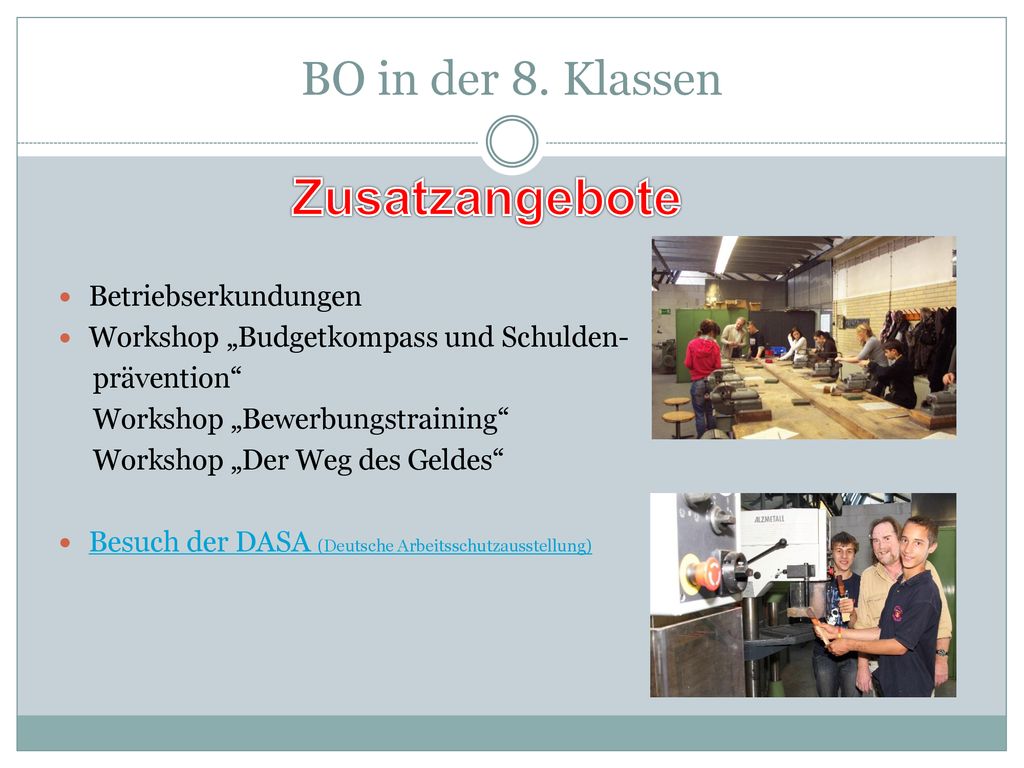 BO in der 8. Klassen

Zusatzangebote

- Betriebserkundungen
- Workshop „Budgetkompass und Schuldenprävention“
  Workshop „Bewerbungstraining“
  Workshop „Der Weg des Geldes“

- Besuch der DASA (Deutsche Arbeitsschutzausstellung)

ALZMETALL